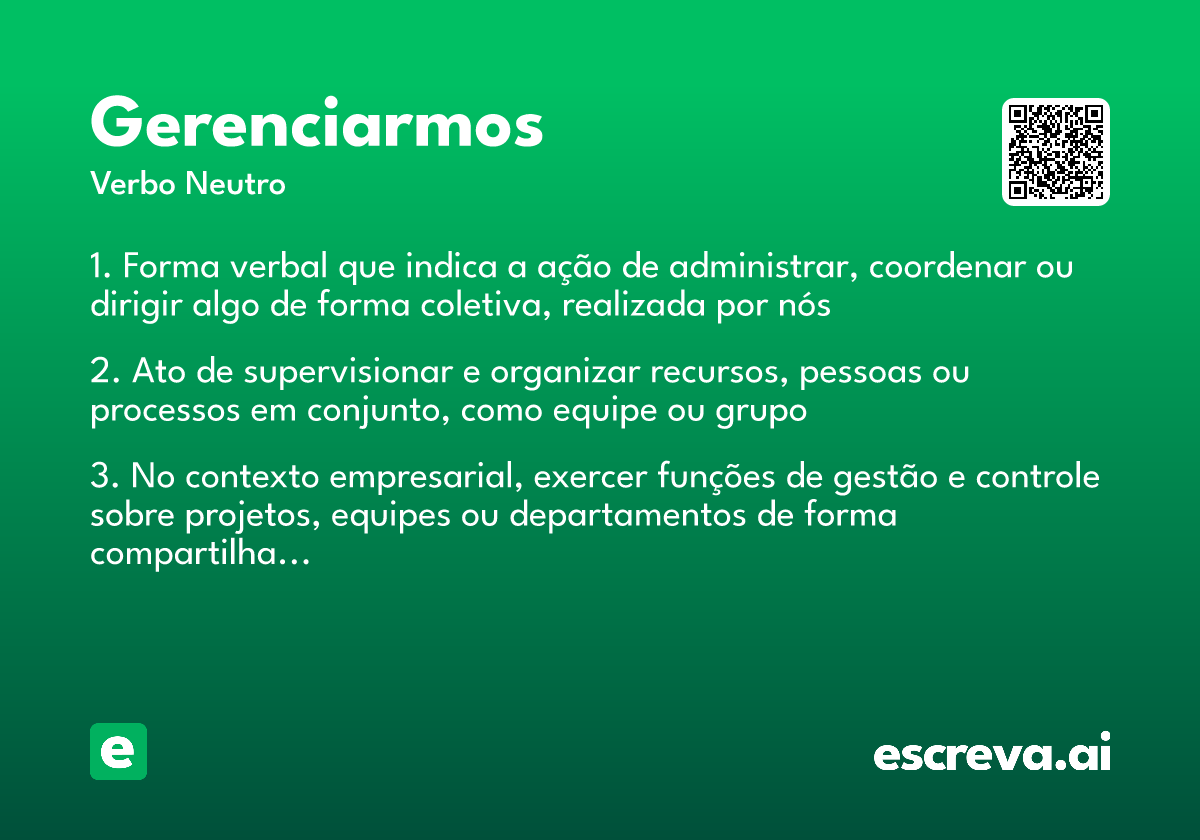 Gerenciarmos
Verbo Neutro

1. Forma verbal que indica a ação de administrar, coordenar ou dirigir algo de forma coletiva, realizada por nós

2. Ato de supervisionar e organizar recursos, pessoas ou processos em conjunto, como equipe ou grupo

3. No contexto empresarial, exercer funções de gestão e controle sobre projetos, equipes ou departamentos de forma compartilha...

e

escreva.ai